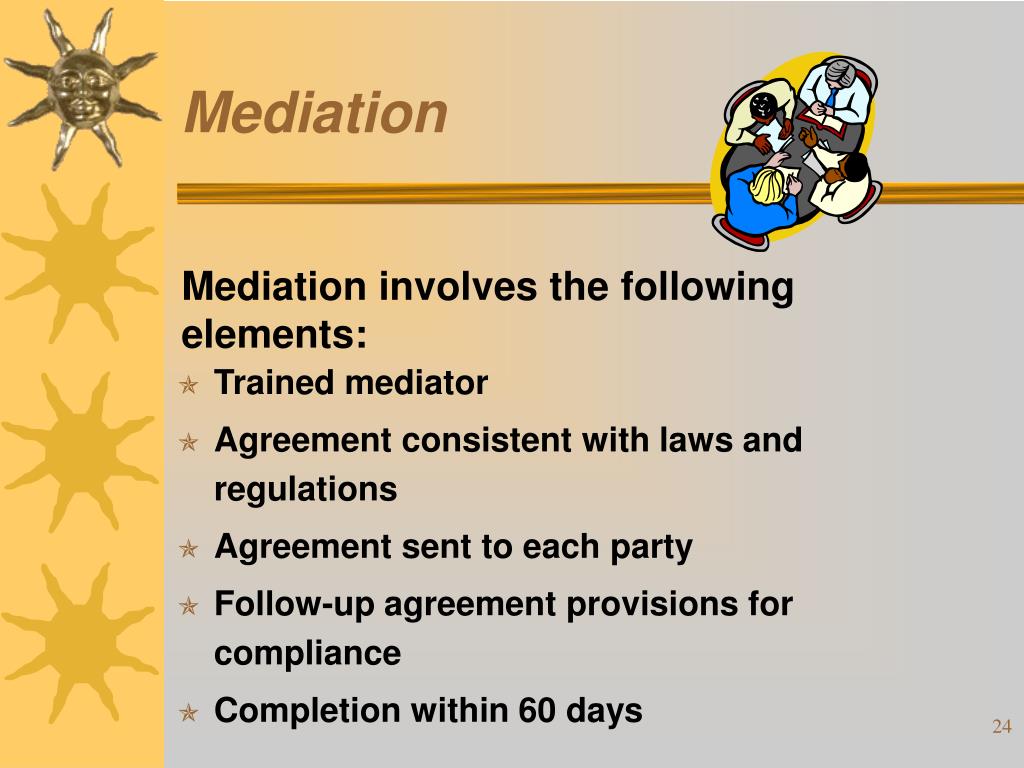 Mediation

Mediation involves the following elements:

Trained mediator

Agreement consistent with laws and regulations

Agreement sent to each party

Follow-up agreement provisions for compliance

Completion within 60 days

24